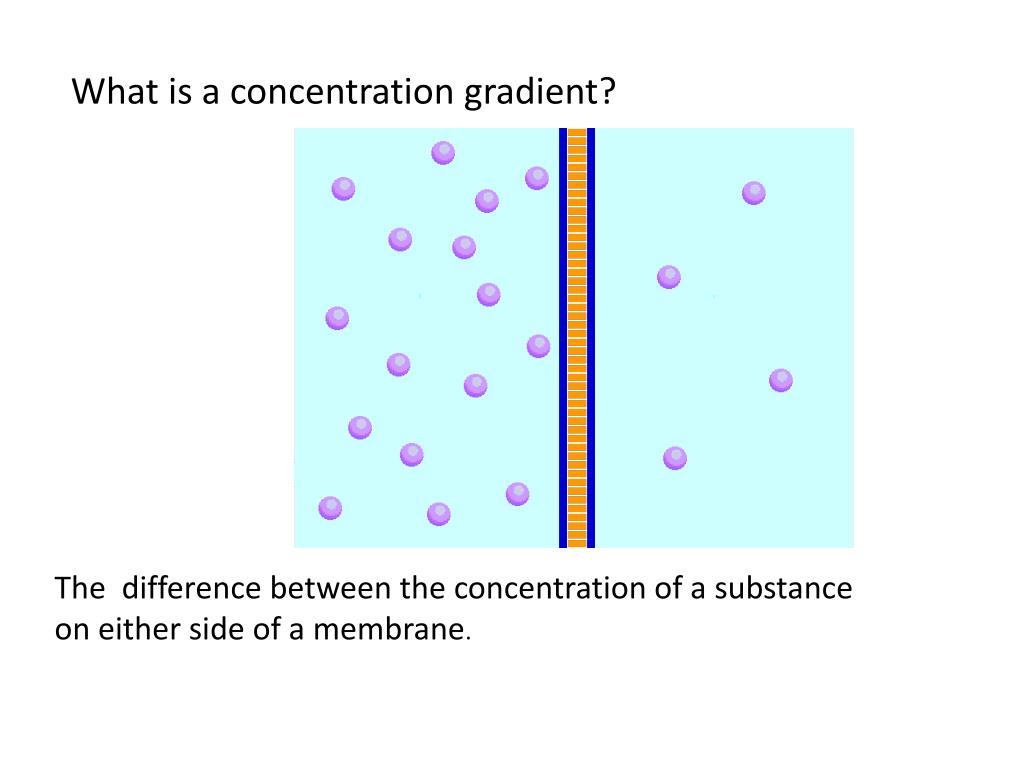 What is a concentration gradient?

The  difference between the concentration of a substance on either side of a membrane.